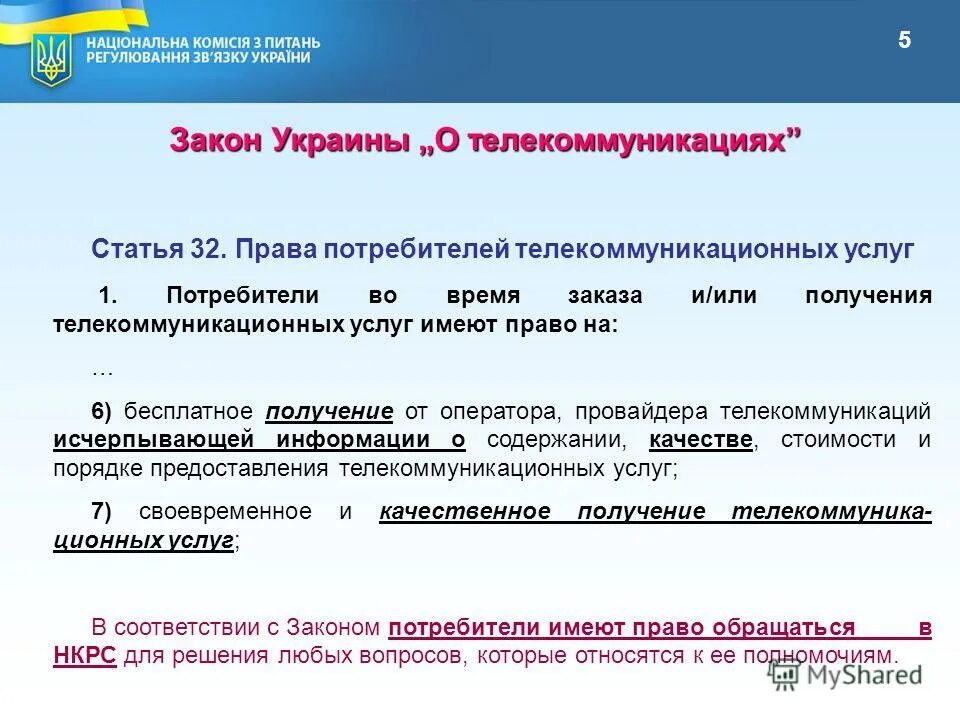 НАЦІОНАЛЬНА КОМІСІЯ З ПИТАНЬ РЕГУЛЮВАННЯ ЗВ'ЯЗКУ УКРАЇНИ

5

Закон Украины „О телекоммуникациях"

Статья 32. Права потребителей телекоммуникационных услуг

1. Потребители во время заказа и/или получения телекоммуникационных услуг имеют право на:

…

6) бесплатное получение от оператора, провайдера телекоммуникаций исчерпывающей информации о содержании, качестве, стоимости и порядке предоставления телекоммуникационных услуг;

7) своевременное и качественное получение телекоммуникационных услуг;

В соответствии с Законом потребители имеют право обращаться в НКРС для решения любых вопросов, которые относятся к ее полномочиям.

MyShared